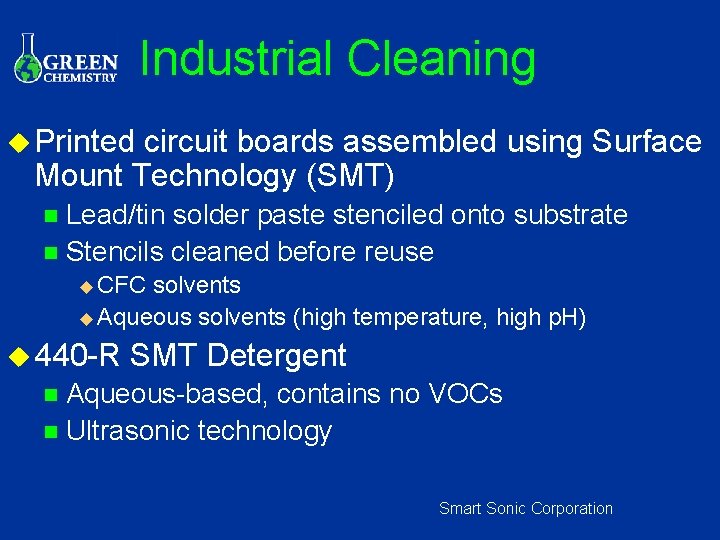 GREEN CHEMISTRY

Industrial Cleaning

Printed circuit boards assembled using Surface Mount Technology (SMT)

Lead/tin solder paste stenciled onto substrate

Stencils cleaned before reuse

CFC solvents

Aqueous solvents (high temperature, high pH)

440-R SMT Detergent

Aqueous-based, contains no VOCs

Ultrasonic technology

Smart Sonic Corporation